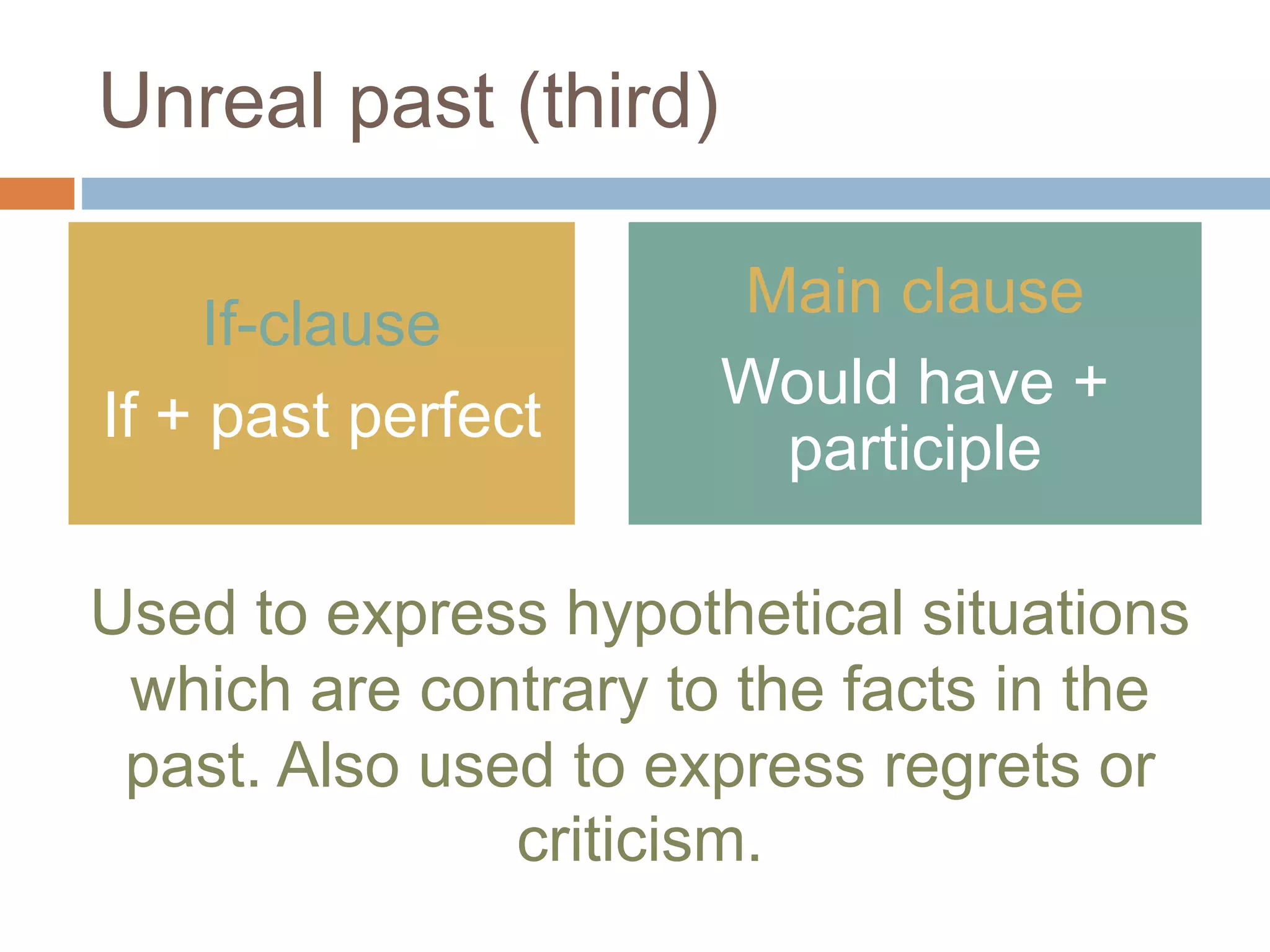 Unreal past (third)

If-clause

If + past perfect

Main clause

Would have + participle

Used to express hypothetical situations which are contrary to the facts in the past. Also used to express regrets or criticism.